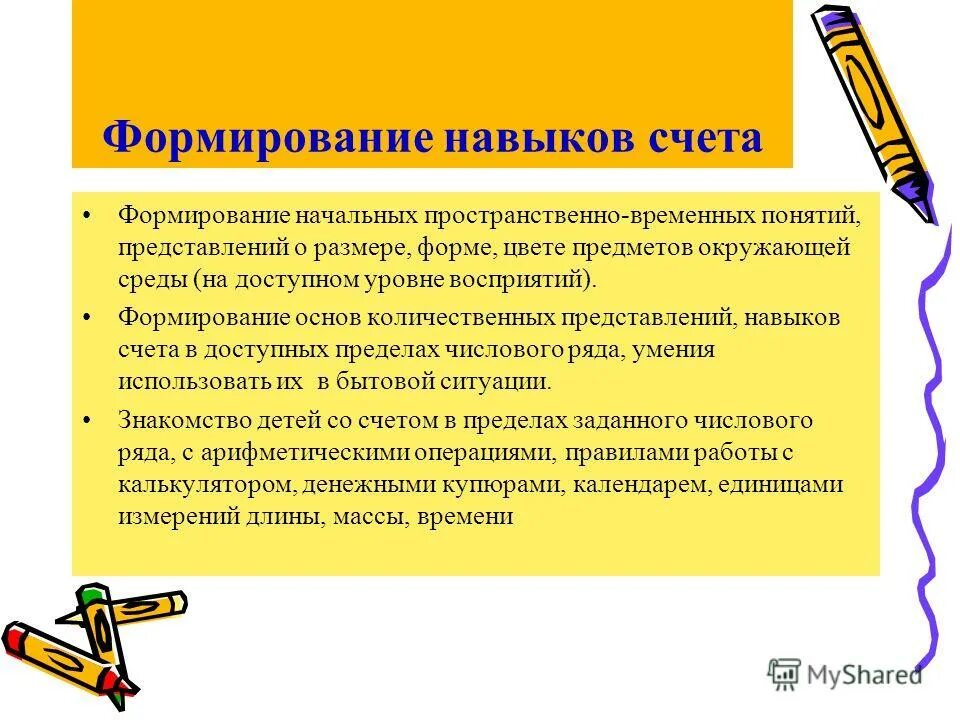 Формирование навыков счета

• Формирование начальных пространственно-временных понятий, представлений о размере, форме, цвете предметов окружающей среды (на доступном уровне восприятий).

• Формирование основ количественных представлений, навыков счета в доступных пределах числового ряда, умения использовать их в бытовой ситуации.

• Знакомство детей со счетом в пределах заданного числового ряда, с арифметическими операциями, правилами работы с калькулятором, денежными купюрами, календарем, единицами измерений длины, массы, времени

MyShared